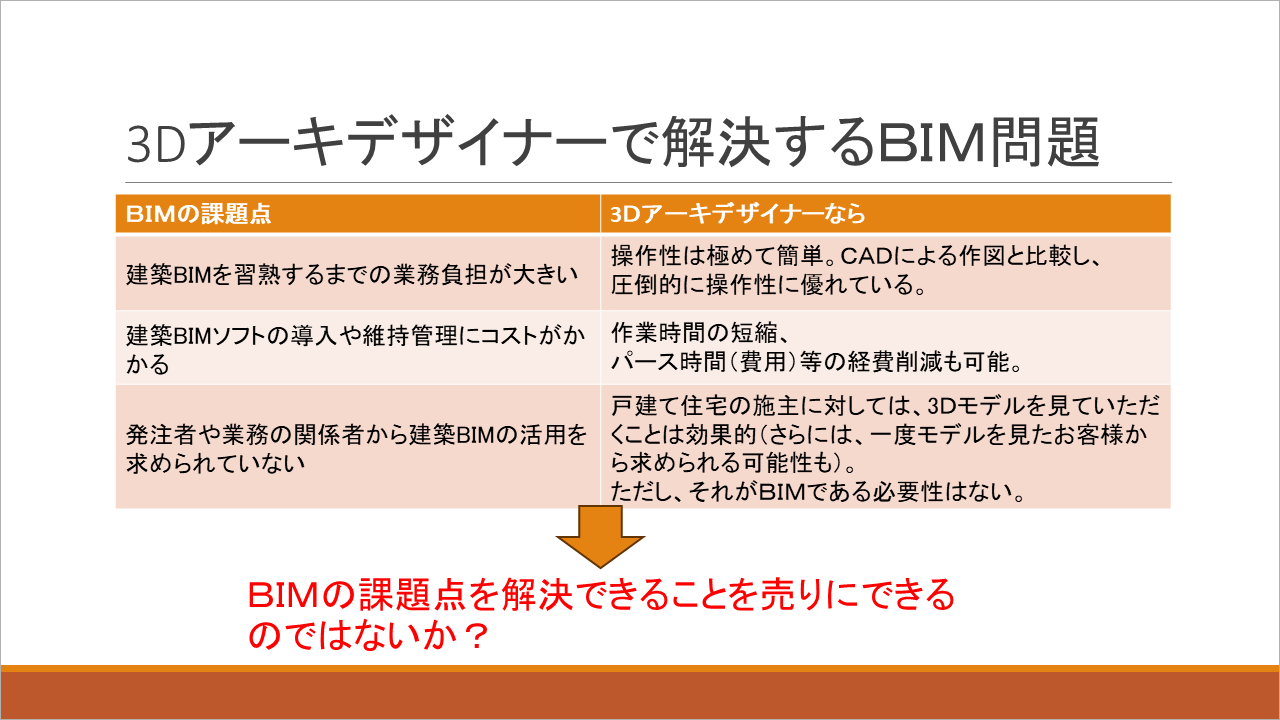 3Dアーキデザイナーで解決するBIM問題

| BIMの課題点 | 3Dアーキデザイナーなら |
|---|---|
| 建築BIMを習熟するまでの業務負担が大きい | 操作性は極めて簡単。CADによる作図と比較し、圧倒的に操作性に優れている。 |
| 建築BIMソフトの導入や維持管理にコストがかかる | 作業時間の短縮、パース時間（費用）等の経費削減も可能。 |
| 発注者や業務の関係者から建築BIMの活用を求められていない | 戸建て住宅の施主に対しては、3Dモデルを見ていただくことは効果的（さらには、一度モデルを見たお客様から求められる可能性も）。ただし、それがBIMである必要性はない。 |

BIMの課題点を解決できることを売りにできるのではないか？